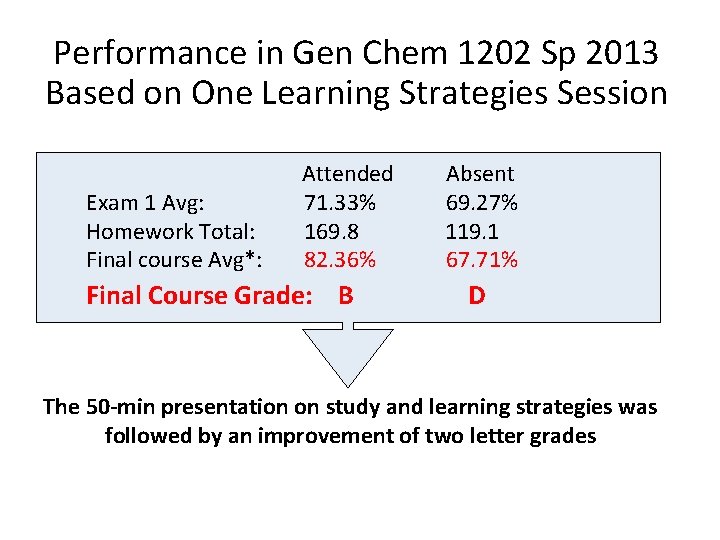 Performance in Gen Chem 1202 Sp 2013
Based on One Learning Strategies Session

| | Attended | Absent |
|---|---|---|
| Exam 1 Avg: | 71.33% | 69.27% |
| Homework Total: | 169.8 | 119.1 |
| Final course Avg*: | 82.36% | 67.71% |
| Final Course Grade: | B | D |

The 50-min presentation on study and learning strategies was followed by an improvement of two letter grades